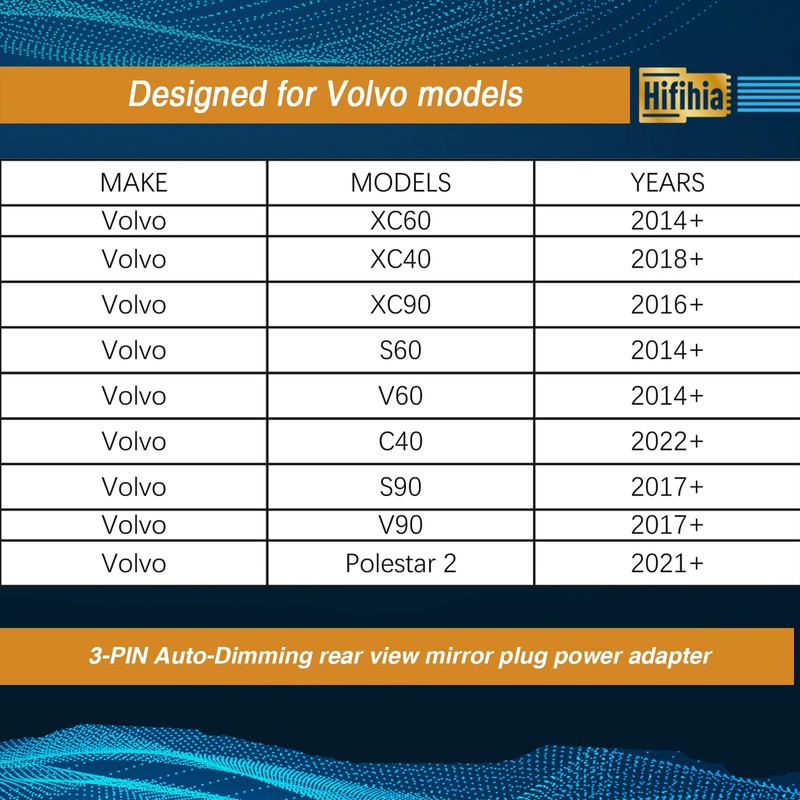 Designed for Volvo models

Hifihia

| MAKE | MODELS | YEARS |
|---|---|---|
| Volvo | XC60 | 2014+ |
| Volvo | XC40 | 2018+ |
| Volvo | XC90 | 2016+ |
| Volvo | S60 | 2014+ |
| Volvo | V60 | 2014+ |
| Volvo | C40 | 2022+ |
| Volvo | S90 | 2017+ |
| Volvo | V90 | 2017+ |
| Volvo | Polestar 2 | 2021+ |

3-PIN Auto-Dimming rear view mirror plug power adapter